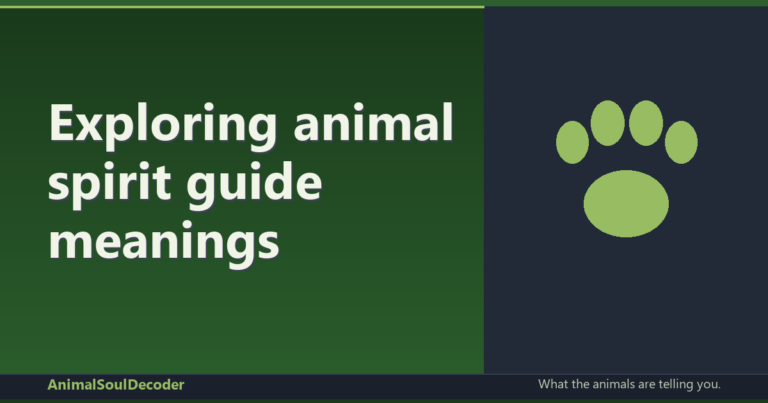 Exploring animal spirit guide meanings

AnimalSoulDecoder

What the animals are telling you.